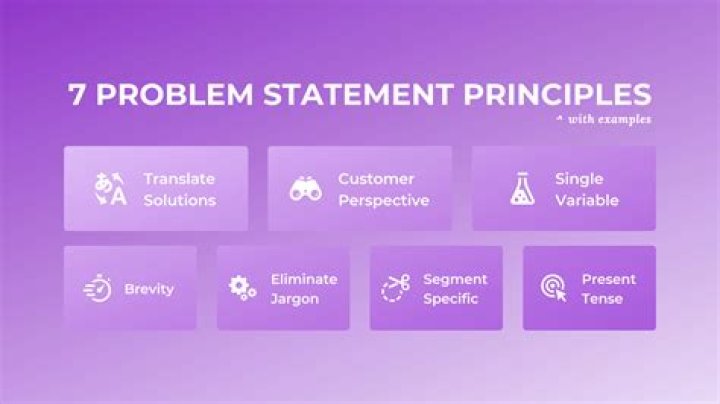 7 PROBLEM STATEMENT PRINCIPLES

^ with examples

Translate Solutions

Customer Perspective

Single Variable

Brevity

Eliminate Jargon

Segment Specific

Present Tense